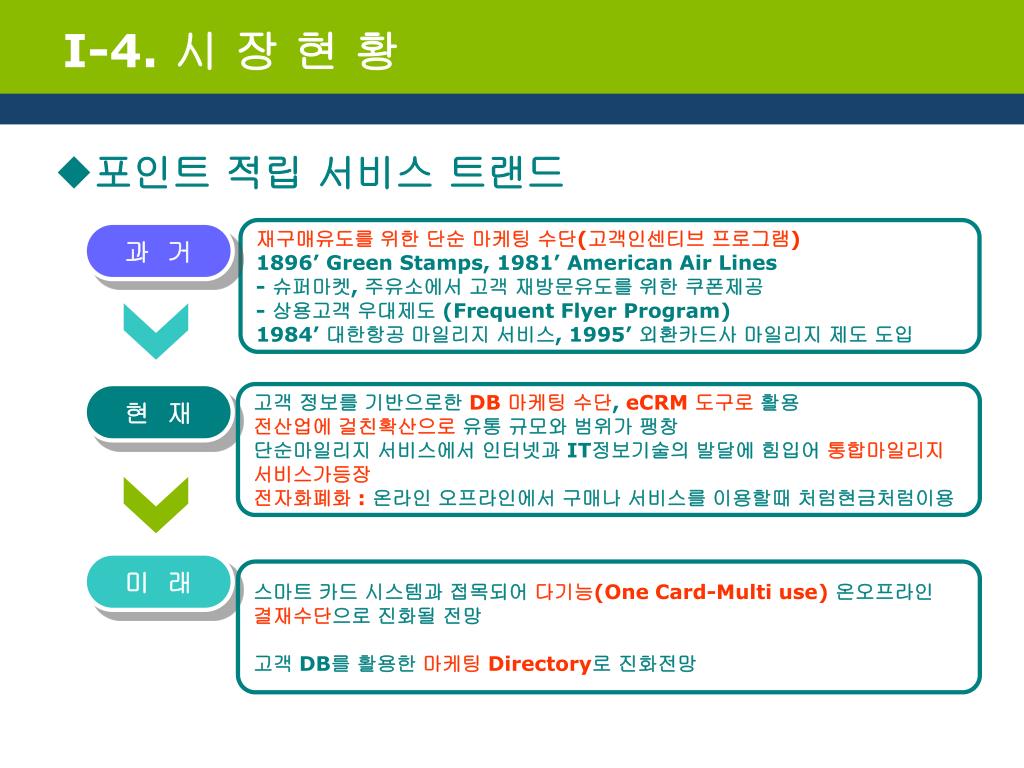 I-4. 시 장 현 황

◆포인트 적립 서비스 트랜드

과 거

재구매유도를 위한 단순 마케팅 수단(고객인센티브 프로그램)
1896’ Green Stamps, 1981’ American Air Lines
- 슈퍼마켓, 주유소에서 고객 재방문유도를 위한 쿠폰제공
- 상용고객 우대제도 (Frequent Flyer Program)
1984’ 대한항공 마일리지 서비스, 1995’ 외환카드사 마일리지 제도 도입

현 재

고객 정보를 기반으로한 DB 마케팅 수단, eCRM 도구로 활용
전산업에 걸친확산으로 유통 규모와 범위가 팽창
단순마일리지 서비스에서 인터넷과 IT정보기술의 발달에 힘입어 통합마일리지 서비스가등장
전자화폐화 : 온라인 오프라인에서 구매나 서비스를 이용할때 처럼현금처럼이용

미 래

스마트 카드 시스템과 접목되어 다기능(One Card-Multi use) 온오프라인 결재수단으로 진화될 전망

고객 DB를 활용한 마케팅 Directory로 진화전망